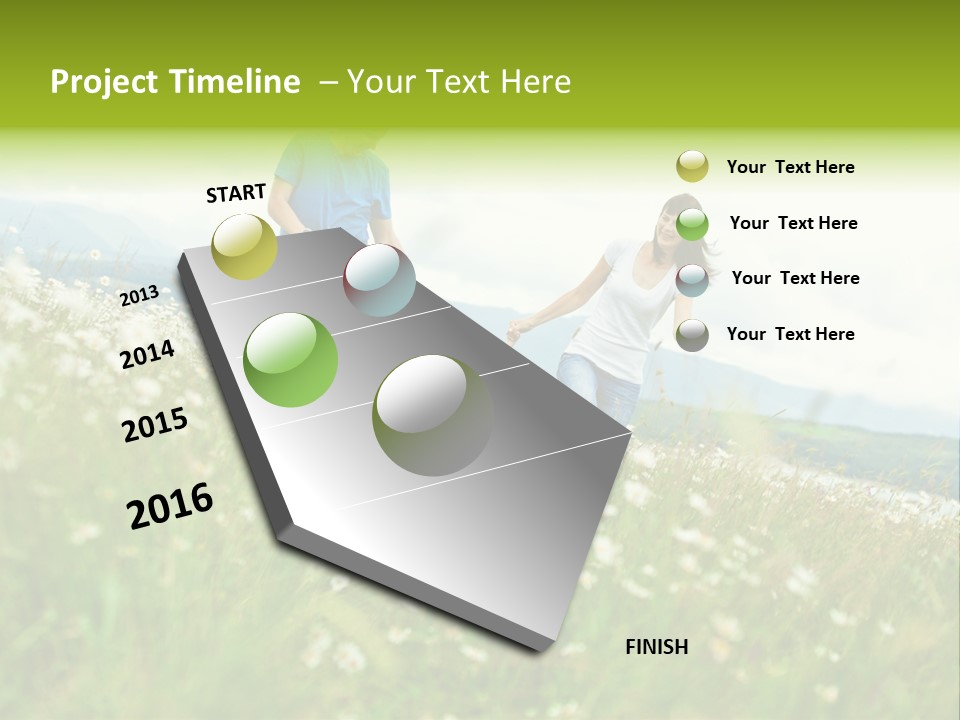 Project Timeline – Your Text Here

START

2013

2014

2015

2016

FINISH

Your Text Here

Your Text Here

Your Text Here

Your Text Here